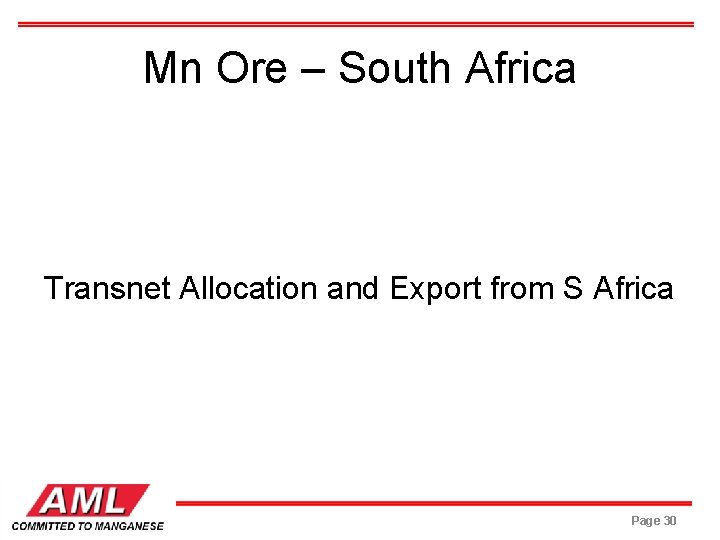 Mn Ore – South Africa

Transnet Allocation and Export from S Africa

AML
COMMITTED TO MANGANESE

Page 30